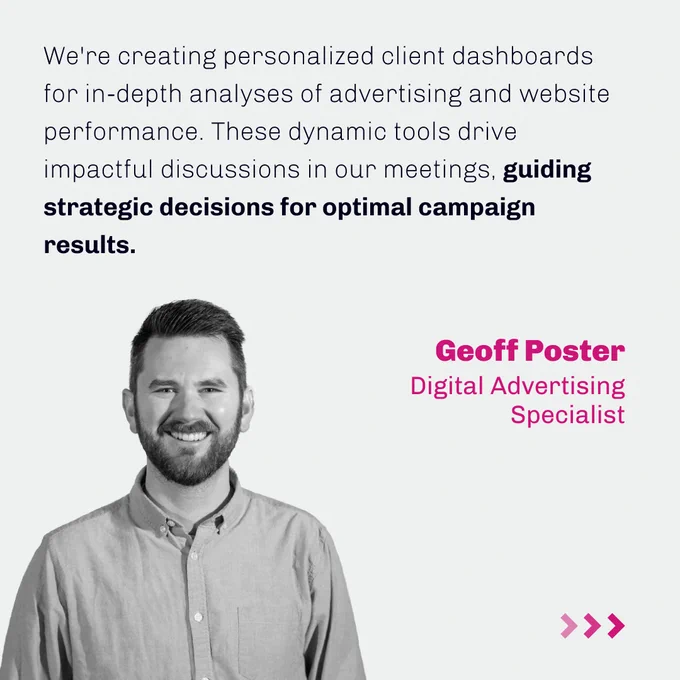 We're creating personalized client dashboards for in-depth analyses of advertising and website performance. These dynamic tools drive impactful discussions in our meetings, guiding strategic decisions for optimal campaign results.

Geoff Poster
Digital Advertising Specialist